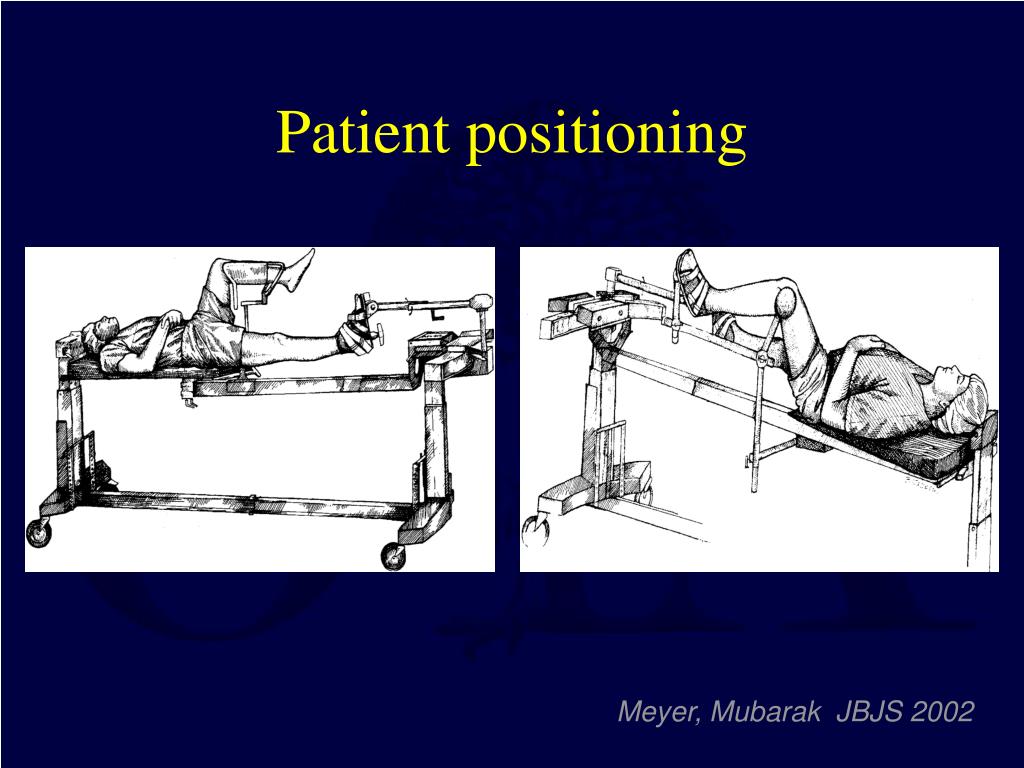 Patient positioning

Meyer, Mubarak JBJS 2002